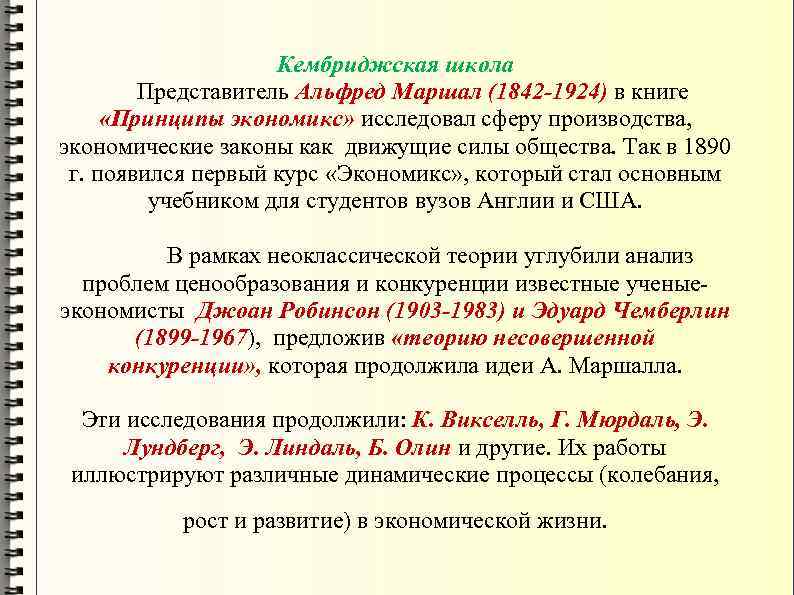 Кембриджская школа

Представитель Альфред Маршал (1842-1924) в книге «Принципы экономикс» исследовал сферу производства, экономические законы как движущие силы общества. Так в 1890 г. появился первый курс «Экономикс», который стал основным учебником для студентов вузов Англии и США.

В рамках неоклассической теории углубили анализ проблем ценообразования и конкуренции известные ученые-экономисты Джоан Робинсон (1903-1983) и Эдуард Чемберлин (1899-1967), предложив «теорию несовершенной конкуренции», которая продолжила идеи А. Маршалла.

Эти исследования продолжили: К. Викселль, Г. Мюрдаль, Э. Лундберг, Э. Линдаль, Б. Олин и другие. Их работы иллюстрируют различные динамические процессы (колебания,

рост и развитие) в экономической жизни.